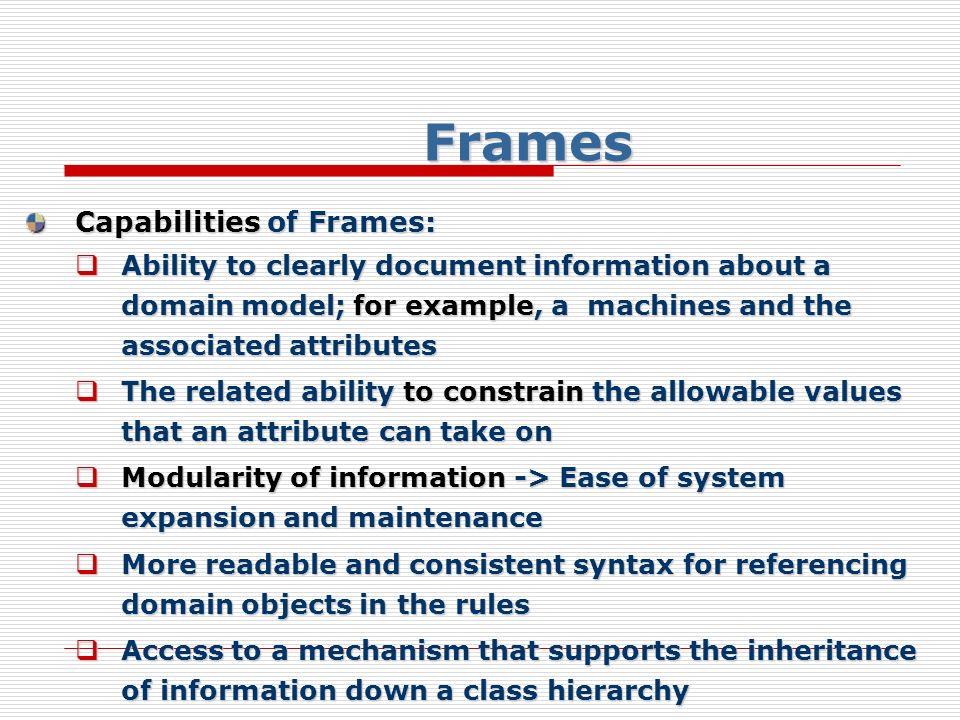 Frames

Capabilities of Frames:

Ability to clearly document information about a domain model; for example, a machines and the associated attributes

The related ability to constrain the allowable values that an attribute can take on

Modularity of information -> Ease of system expansion and maintenance

More readable and consistent syntax for referencing domain objects in the rules

Access to a mechanism that supports the inheritance of information down a class hierarchy